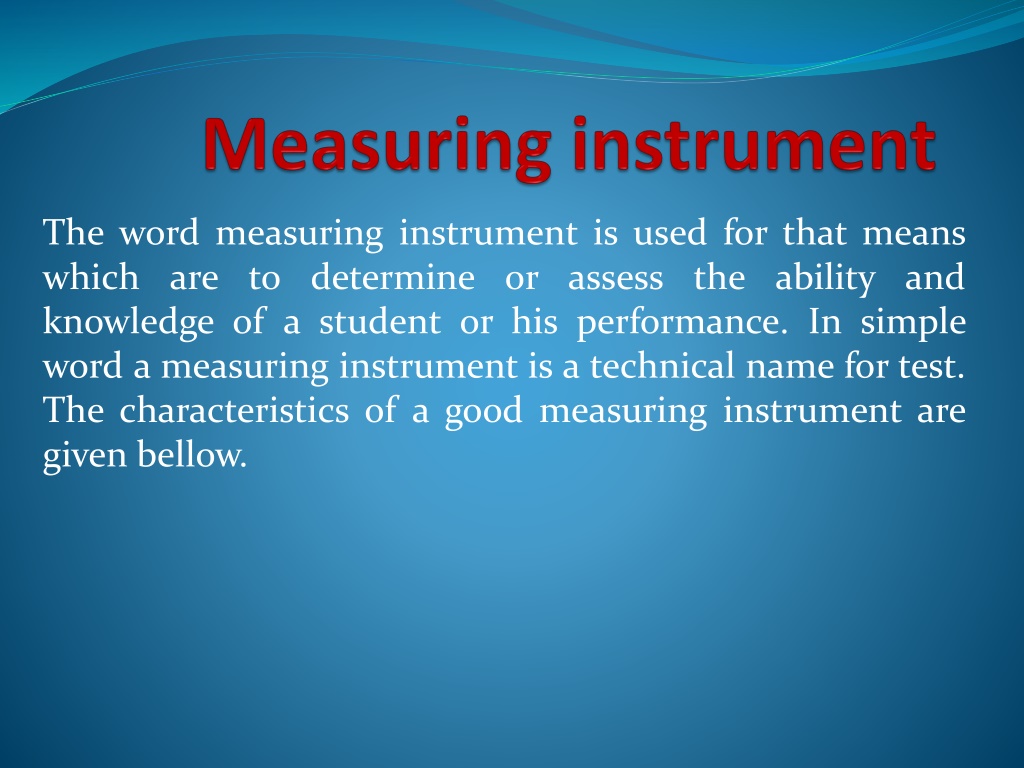 Measuring instrument

The word measuring instrument is used for that means which are to determine or assess the ability and knowledge of a student or his performance. In simple word a measuring instrument is a technical name for test. The characteristics of a good measuring instrument are given bellow.